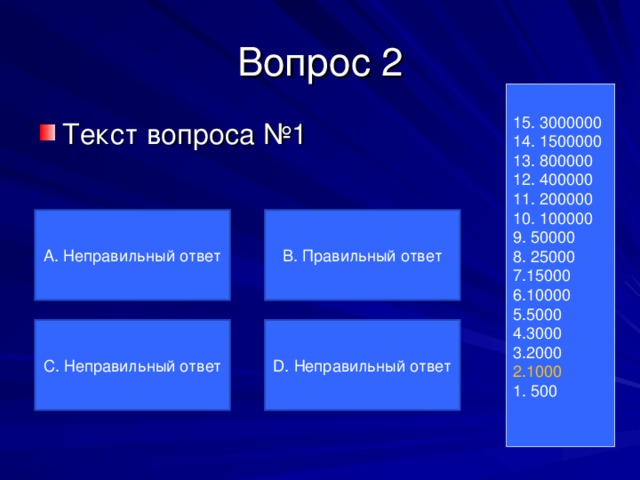 Вопрос 2

Текст вопроса №1

A. Неправильный ответ

B. Правильный ответ

C. Неправильный ответ

D. Неправильный ответ

15. 3000000
14. 1500000
13. 800000
12. 400000
11. 200000
10. 100000
9. 50000
8. 25000
7.15000
6.10000
5.5000
4.3000
3.2000
2.1000
1. 500